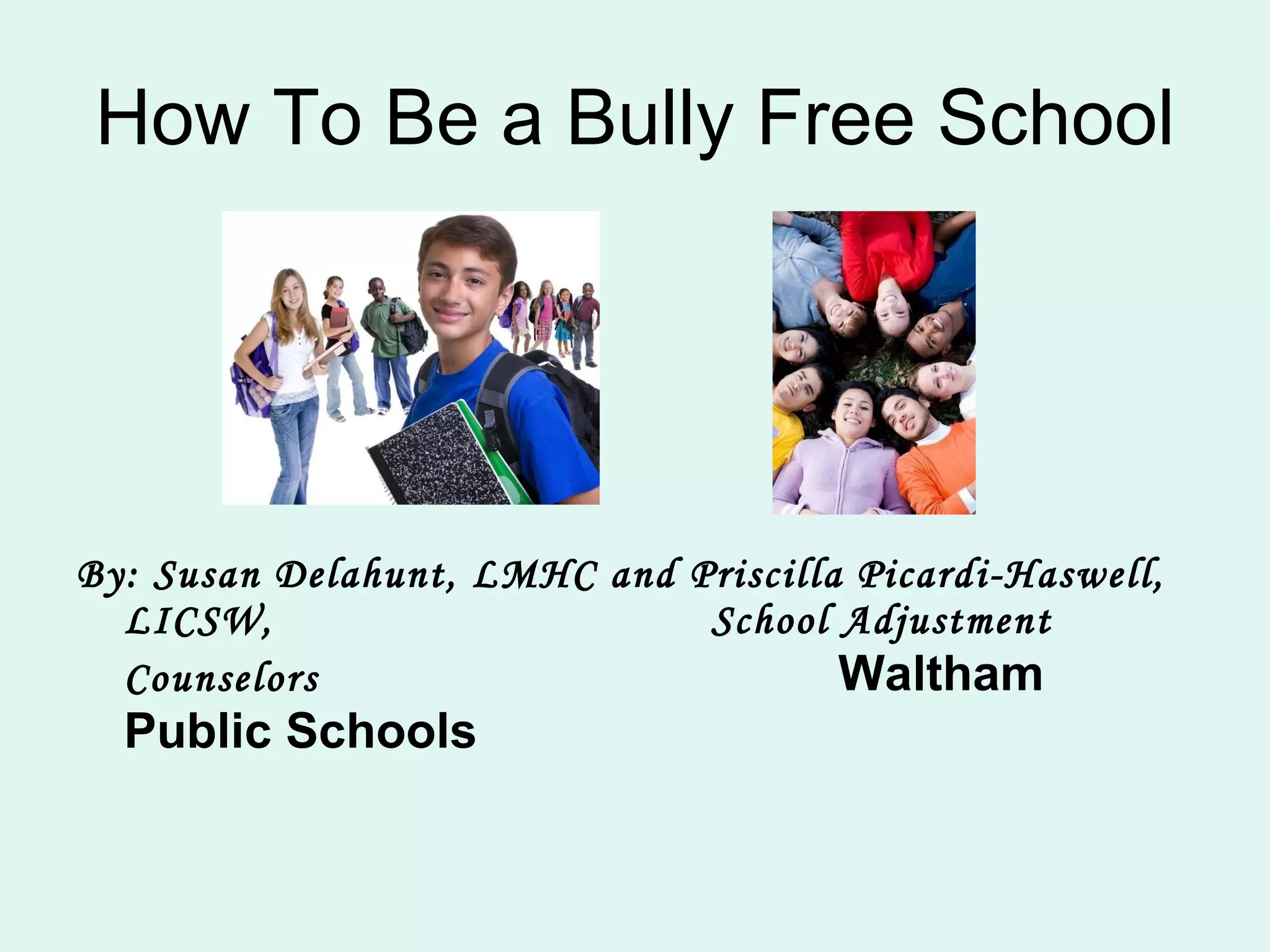 How To Be a Bully Free School

By: Susan Delahunt, LMHC and Priscilla Picardi-Haswell, LICSW, School Adjustment Counselors Waltham Public Schools